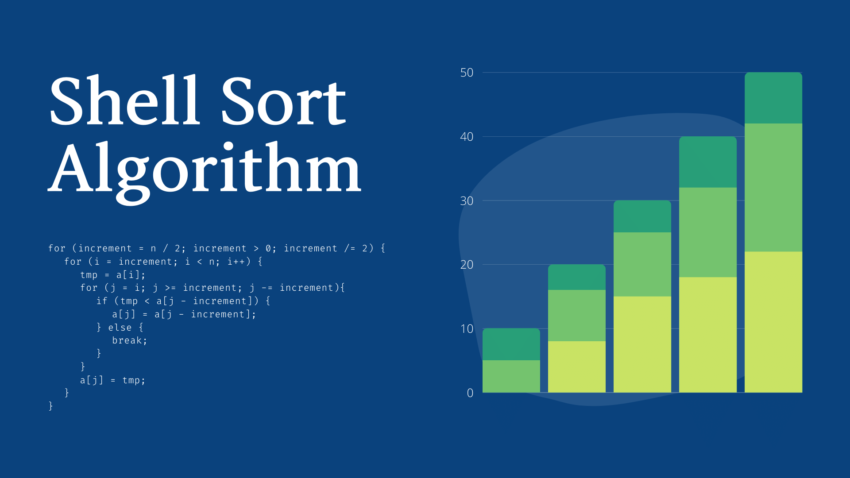 Shell Sort Algorithm

for (increment = n / 2; increment > 0; increment /= 2) {
for (i = increment; i < n; i++) {
tmp = a[i];
for (j = i; j >= increment; j -= increment){
if (tmp < a[j - increment]) {
a[j] = a[j - increment];
} else {
break;
}
}
a[j] = tmp;
}
}

50
40
30
20
10
0